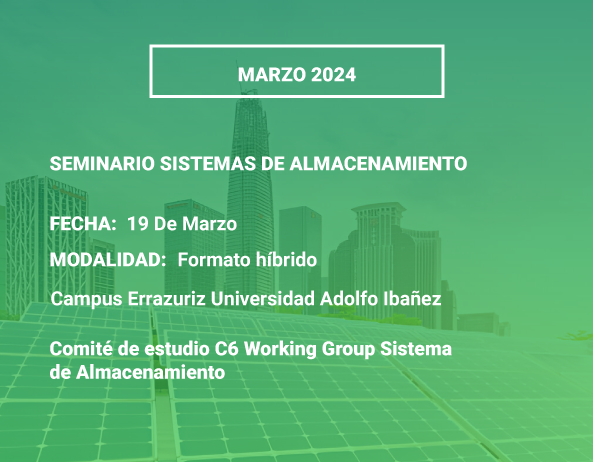 MARZO 2024

SEMINARIO SISTEMAS DE ALMACENAMIENTO

FECHA: 19 De Marzo

MODALIDAD: Formato híbrido

Campus Errazuriz Universidad Adolfo Ibañez

Comité de estudio C6 Working Group Sistema de Almacenamiento